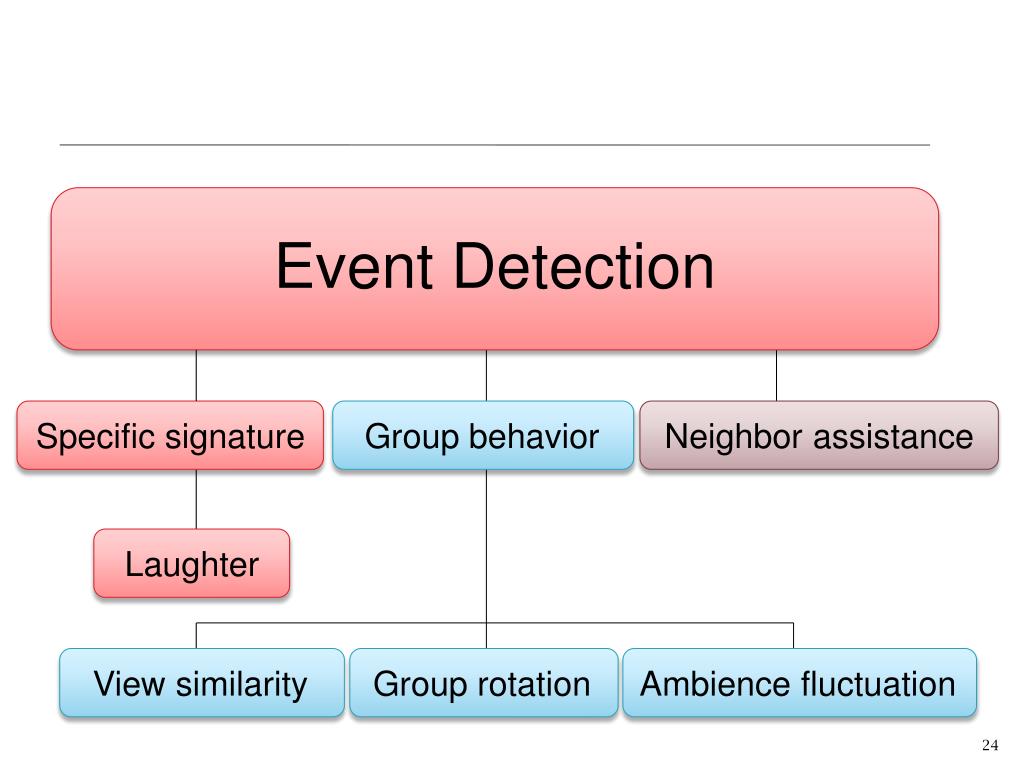 Event Detection

Specific signature

Group behavior

Neighbor assistance

Laughter

View similarity

Group rotation

Ambience fluctuation

24